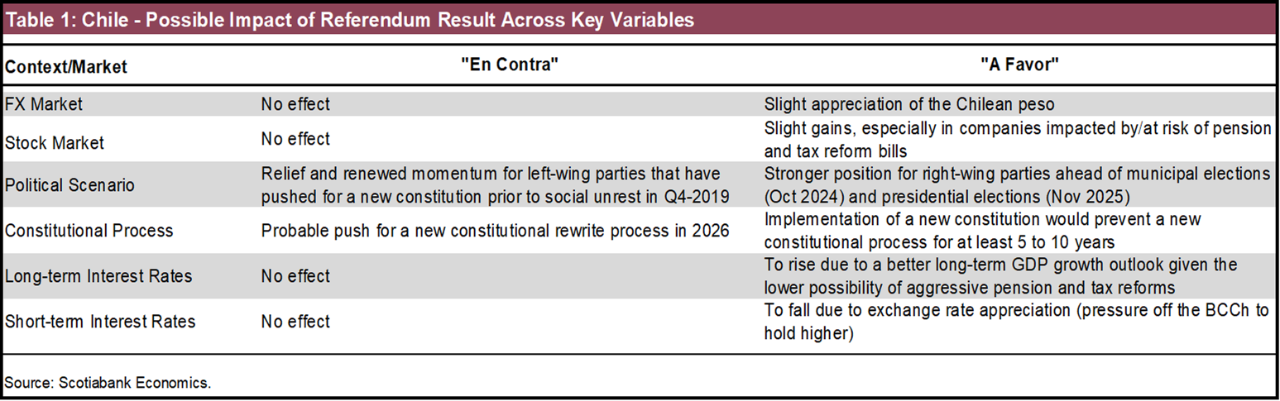 Table 1: Chile - Possible Impact of Referendum Result Across Key Variables

| Context/Market | "En Contra" | "A Favor" |
|---|---|---|
| FX Market | No effect | Slight appreciation of the Chilean peso |
| Stock Market | No effect | Slight gains, especially in companies impacted by/at risk of pension and tax reform bills |
| Political Scenario | Relief and renewed momentum for left-wing parties that have pushed for a new constitution prior to social unrest in Q4-2019 | Stronger position for right-wing parties ahead of municipal elections (Oct 2024) and presidential elections (Nov 2025) |
| Constitutional Process | Probable push for a new constitutional rewrite process in 2026 | Implementation of a new constitution would prevent a new constitutional process for at least 5 to 10 years |
| Long-term Interest Rates | No effect | To rise due to a better long-term GDP growth outlook given the lower possibility of aggressive pension and tax reforms |
| Short-term Interest Rates | No effect | To fall due to exchange rate appreciation (pressure off the BCCh to hold higher) |

Source: Scotiabank Economics.